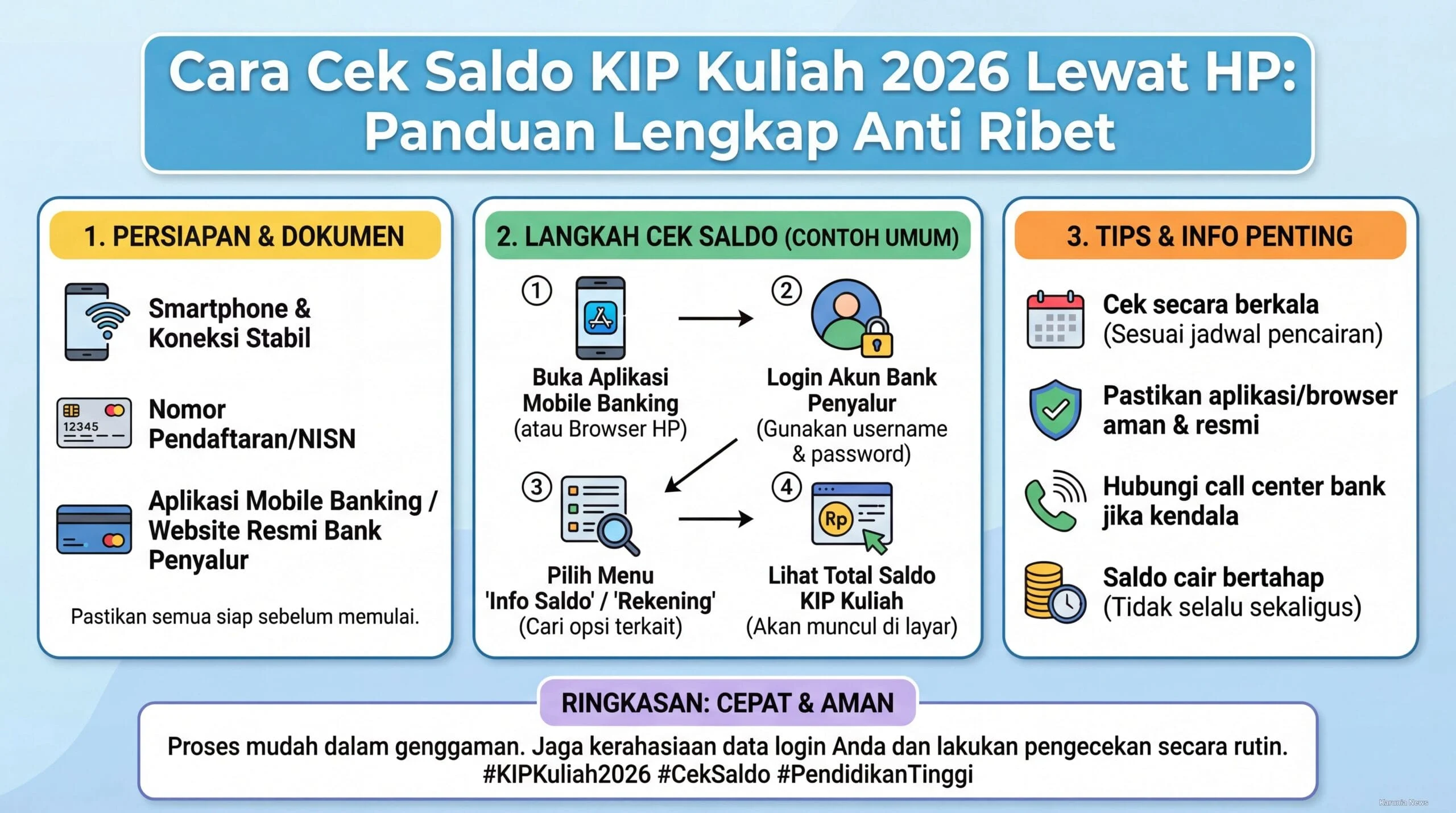 Cara Cek Saldo KIP Kuliah 2026 Lewat HP: Panduan Lengkap Anti Ribet

1. PERSIAPAN & DOKUMEN

Smartphone & Koneksi Stabil

12345

Nomor Pendaftaran/NISN

Aplikasi Mobile Banking / Website Resmi Bank Penyalur

Pastikan semua siap sebelum memulai.

2. LANGKAH CEK SALDO (CONTOH UMUM)

1
Buka Aplikasi Mobile Banking
(atau Browser HP)

2
Login Akun Bank Penyalur
(Gunakan username & password)

3
Pilih Menu 'Info Saldo' / 'Rekening'
(Cari opsi terkait)

4
Rp
Lihat Total Saldo KIP Kuliah
(Akan muncul di layar)

3. TIPS & INFO PENTING

Cek secara berkala
(Sesuai jadwal pencairan)

Pastikan aplikasi/browser aman & resmi

Hubungi call center bank jika kendala

Saldo cair bertahap
(Tidak selalu sekaligus)

RINGKASAN: CEPAT & AMAN

Proses mudah dalam genggaman. Jaga kerahasiaan data login Anda dan lakukan pengecekan secara rutin.
#KIPKuliah2026 #CekSaldo #PendidikanTinggi

Karunia News